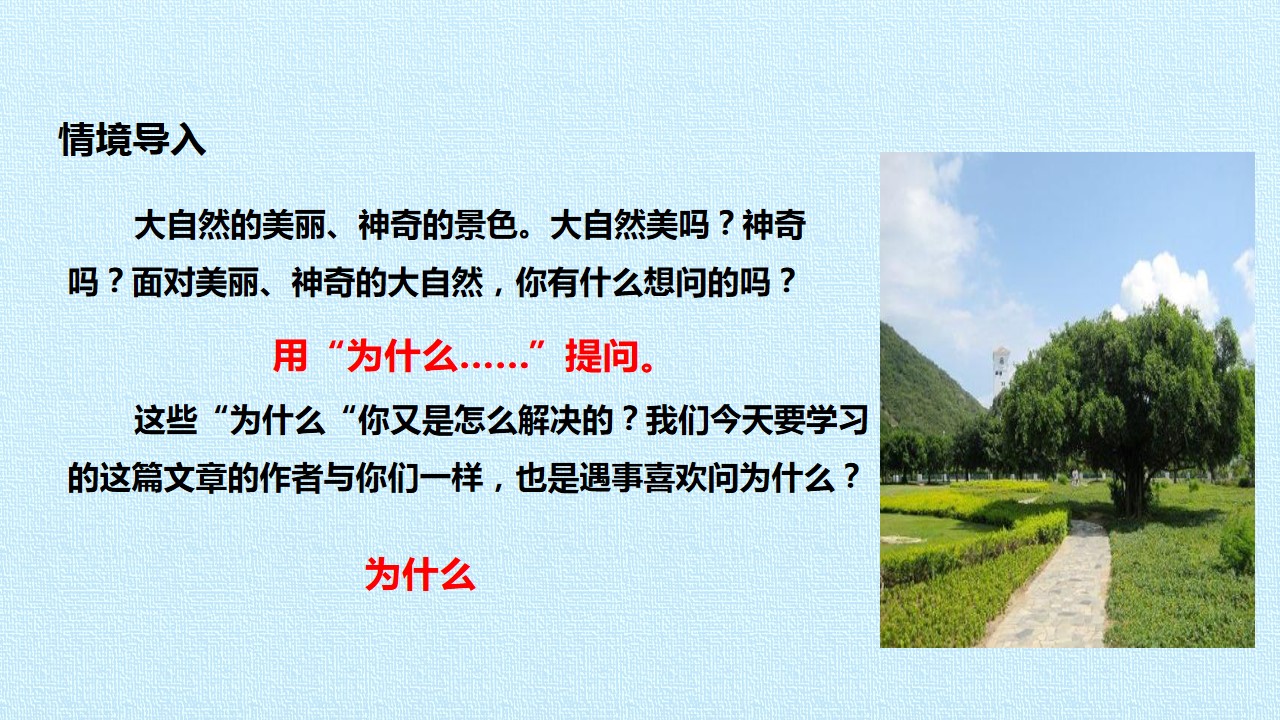 情境导入

大自然的美丽、神奇的景色。大自然美吗？神奇吗？面对美丽、神奇的大自然，你有什么想问的吗？

用“为什么……”提问。

这些“为什么“你又是怎么解决的？我们今天要学习的这篇文章的作者与你们一样，也是遇事喜欢问为什么？

为什么